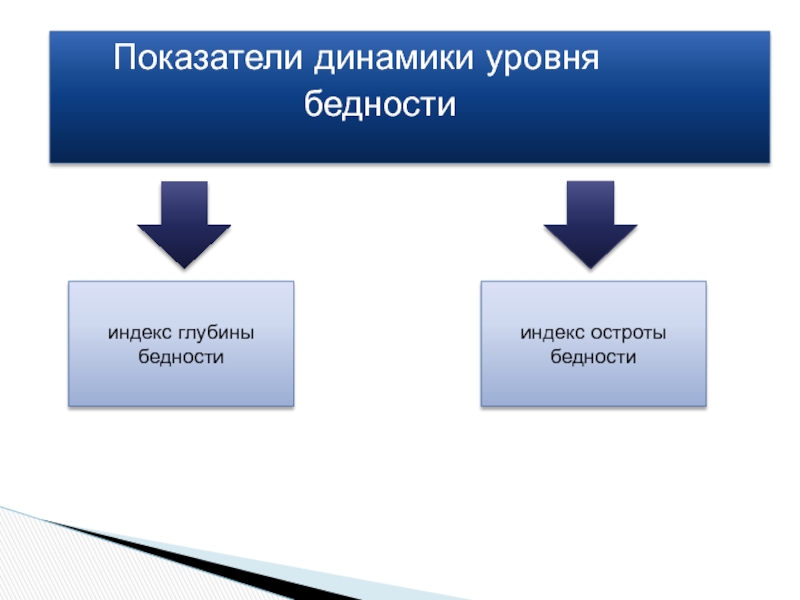 Показатели динамики уровня бедности

индекс глубины бедности

индекс остроты бедности